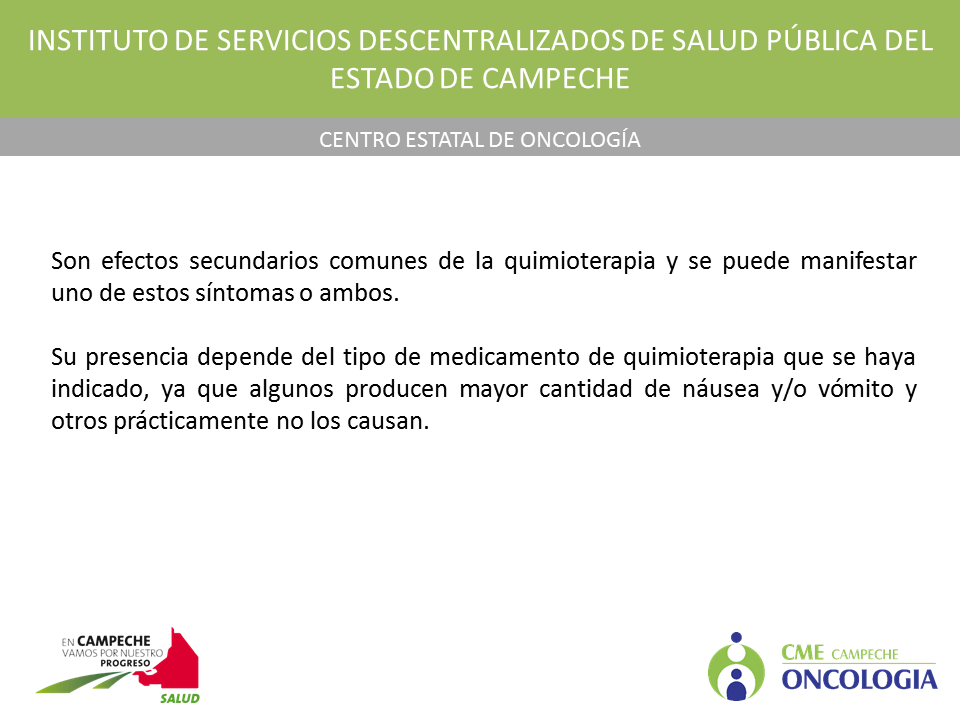 INSTITUTO DE SERVICIOS DESCENTRALIZADOS DE SALUD PÚBLICA DEL ESTADO DE CAMPECHE

CENTRO ESTATAL DE ONCOLOGÍA

Son efectos secundarios comunes de la quimioterapia y se puede manifestar uno de estos síntomas o ambos.

Su presencia depende del tipo de medicamento de quimioterapia que se haya indicado, ya que algunos producen mayor cantidad de náusea y/o vómito y otros prácticamente no los causan.

EN CAMPECHE VAMOS POR NUESTRO PROGRESO

SALUD

CME CAMPECHE ONCOLOGIA